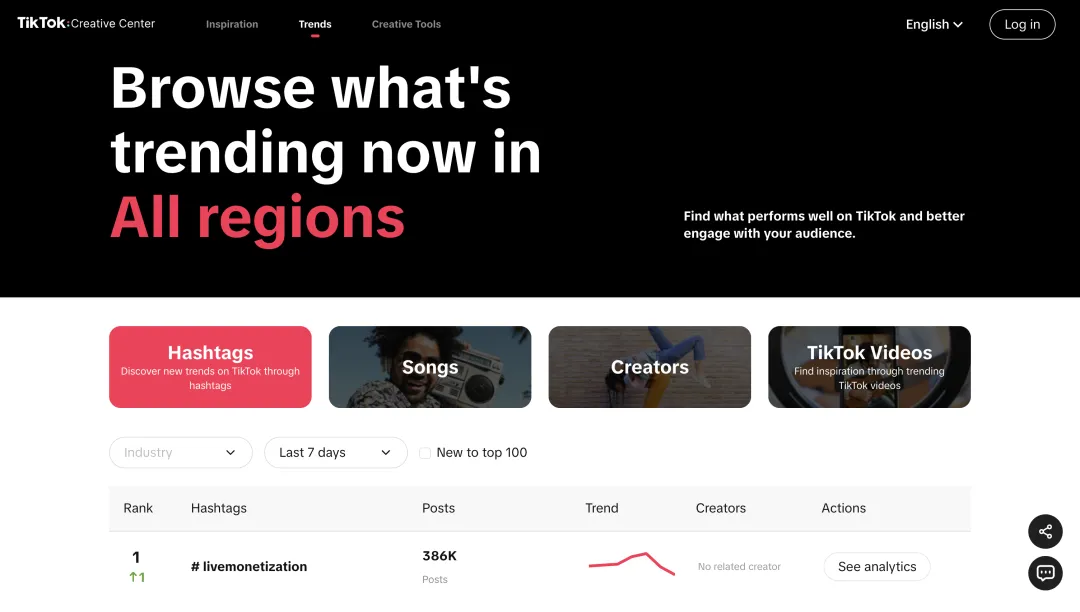 TikTok: Creative Center Inspiration Trends Creative Tools English Log in

Browse what's trending now in All regions

Find what performs well on TikTok and better engage with your audience.

Hashtags
Discover new trends on TikTok through hashtags

Songs

Creators

TikTok Videos
Find inspiration through trending TikTok videos

Industry Last 7 days New to top 100

| Rank | Hashtags | Posts | Trend | Creators | Actions |
|---|---|---|---|---|---|
| 1 ↑1 | # livemonetization | 386K Posts | | No related creator | See analytics |